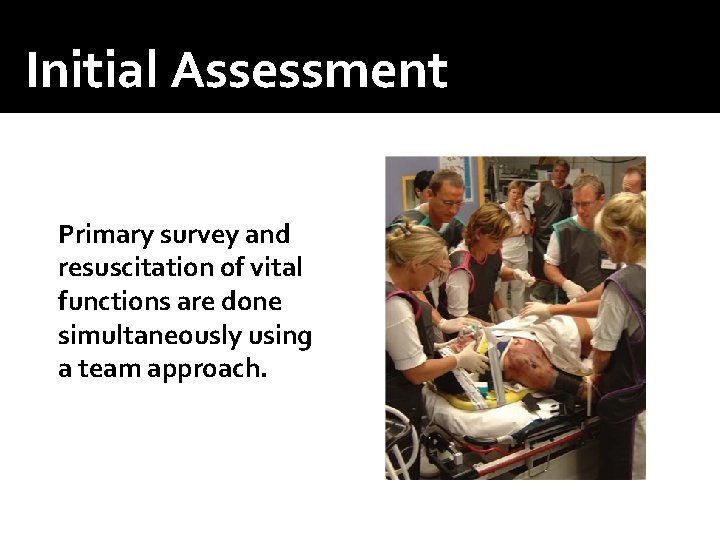 Initial Assessment

Primary survey and resuscitation of vital functions are done simultaneously using a team approach.